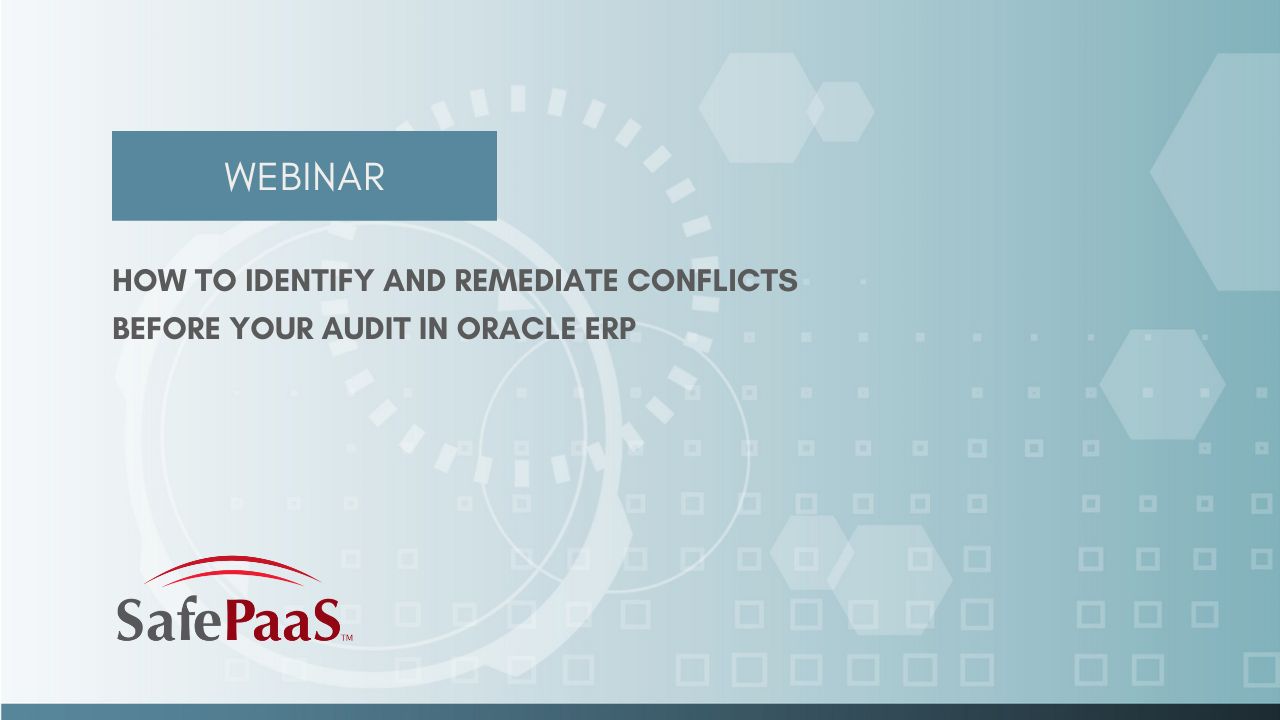 WEBINAR

HOW TO IDENTIFY AND REMEDIATE CONFLICTS BEFORE YOUR AUDIT IN ORACLE ERP

SafePaaS™